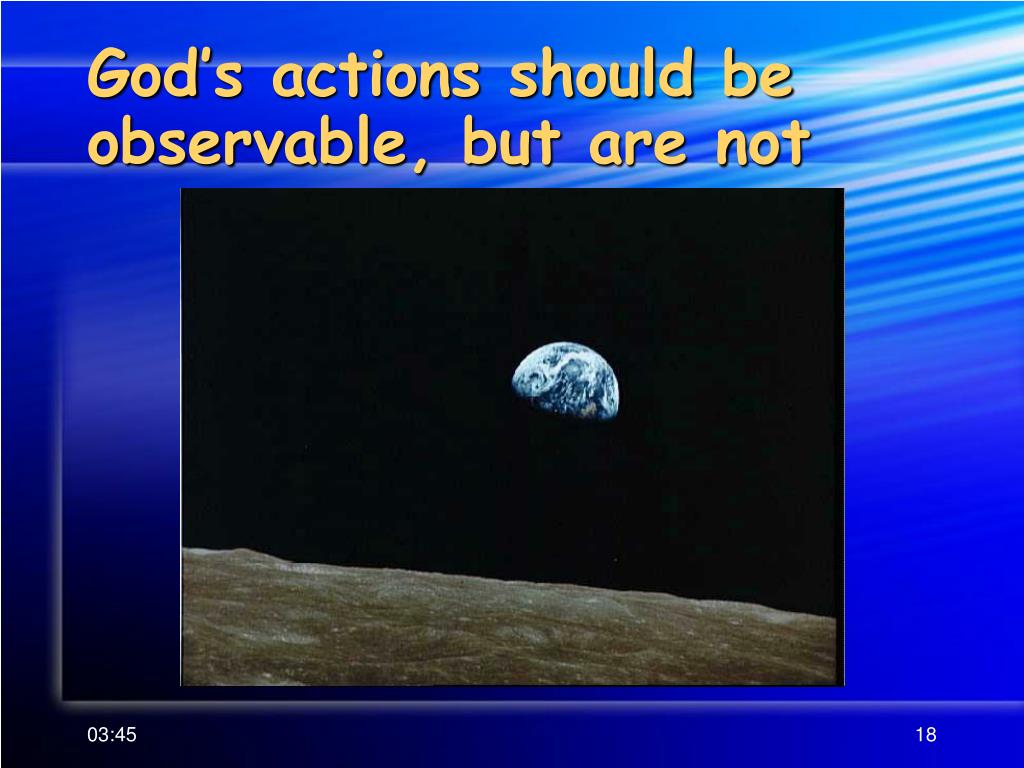 God’s actions should be observable, but are not

03:45

18